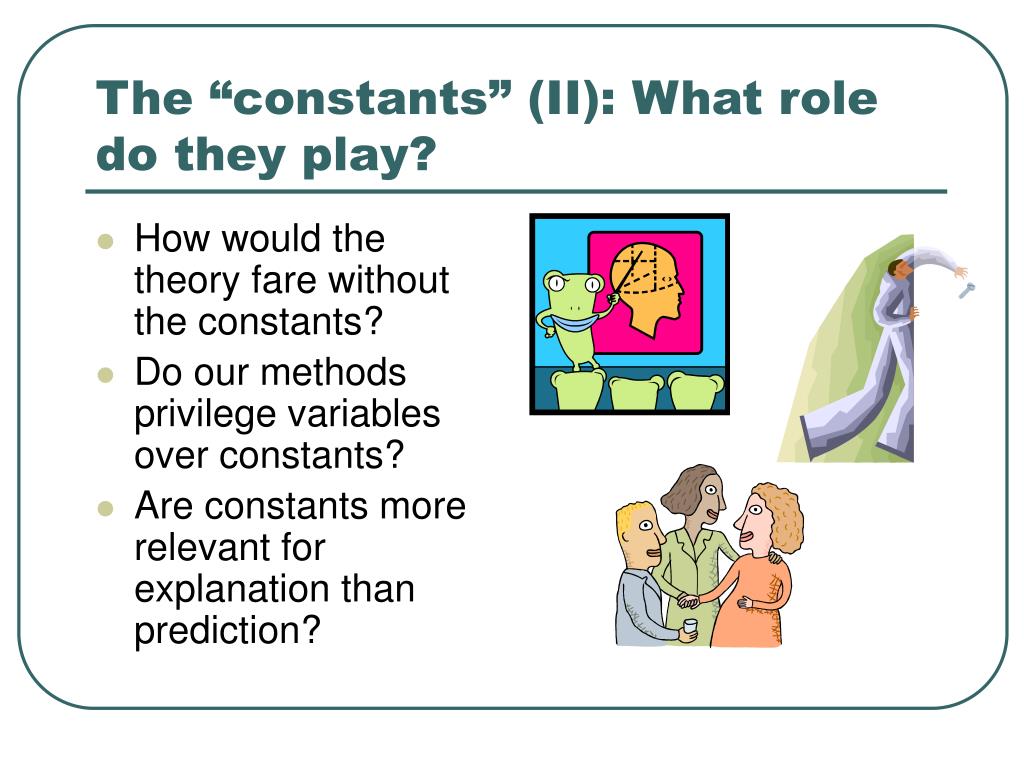 The “constants” (II): What role do they play?

- How would the theory fare without the constants?
- Do our methods privilege variables over constants?
- Are constants more relevant for explanation than prediction?